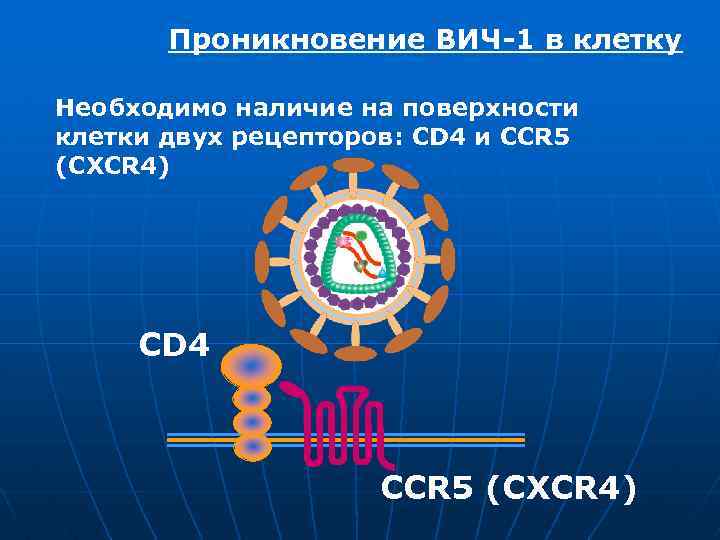 Проникновение ВИЧ-1 в клетку

Необходимо наличие на поверхности клетки двух рецепторов: CD4 и CCR5 (CXCR4)

CD4

CCR5 (CXCR4)